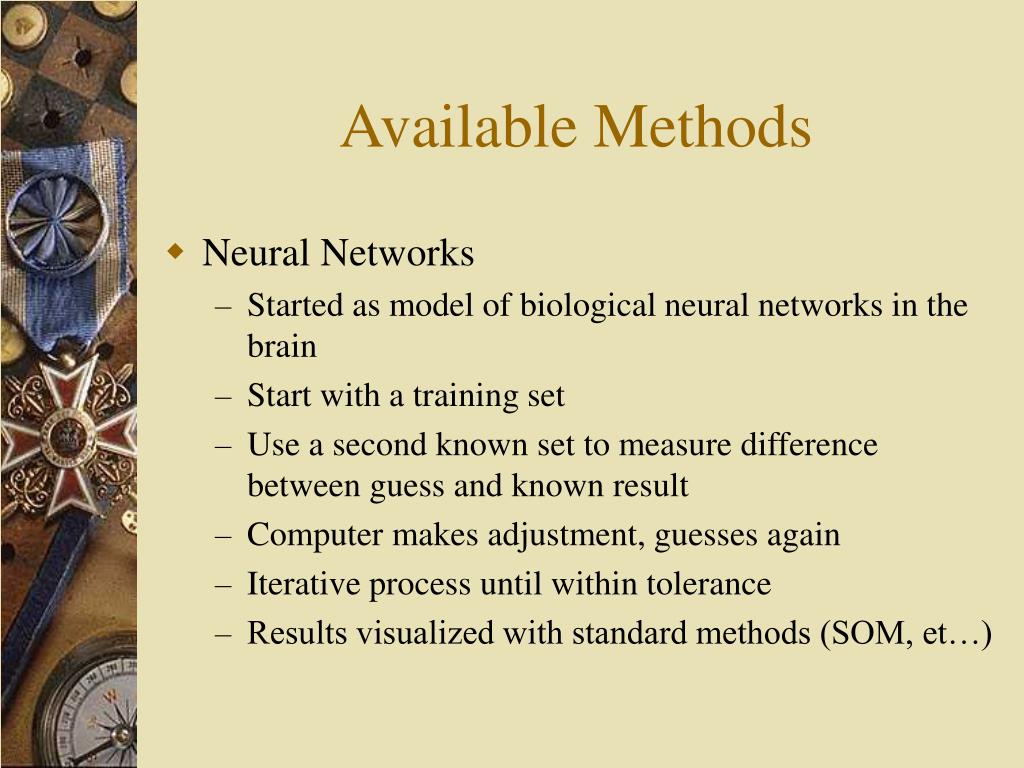 Available Methods

◆ Neural Networks
– Started as model of biological neural networks in the brain
– Start with a training set
– Use a second known set to measure difference between guess and known result
– Computer makes adjustment, guesses again
– Iterative process until within tolerance
– Results visualized with standard methods (SOM, et…)